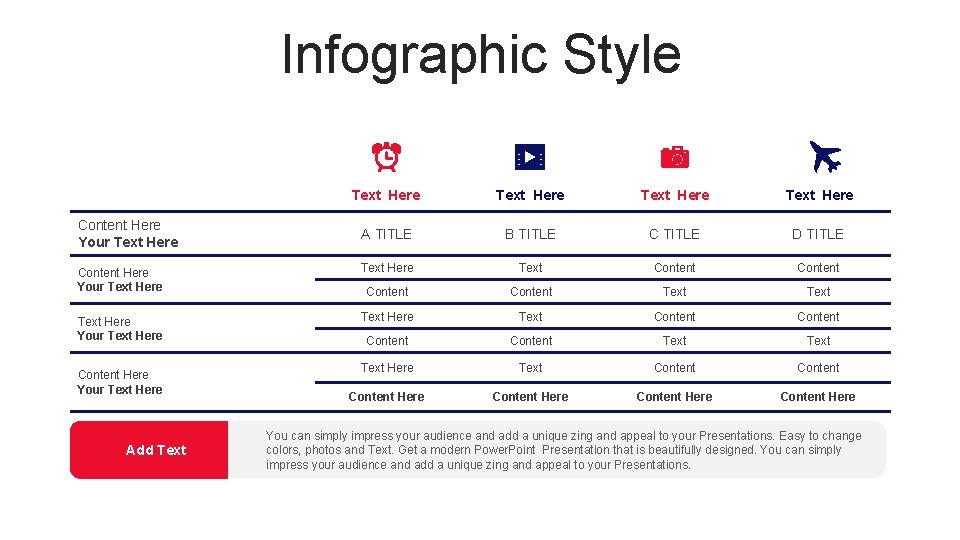 Infographic Style

| | Text Here | Text Here | Text Here | Text Here |
|---|---|---|---|---|
| Content Here Your Text Here | A TITLE | B TITLE | C TITLE | D TITLE |
| Content Here Your Text Here | Text Here | Text | Content | Content |
| | Content | Content | Text | Text |
| Text Here Your Text Here | Text Here | Text | Content | Content |
| | Content | Content | Text | Text |
| Content Here Your Text Here | Text Here | Text | Content | Content |
| | Content Here | Content Here | Content Here | Content Here |

Add Text

You can simply impress your audience and add a unique zing and appeal to your Presentations. Easy to change colors, photos and Text. Get a modern PowerPoint Presentation that is beautifully designed. You can simply impress your audience and add a unique zing and appeal to your Presentations.